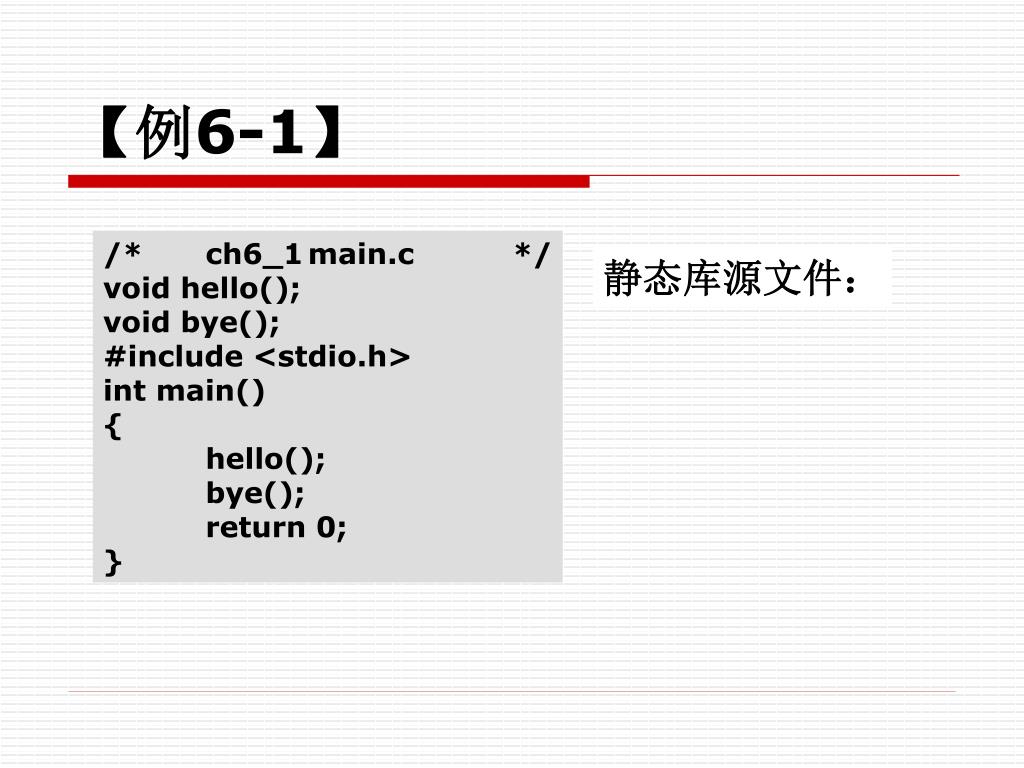 【例6-1】

/* ch6_1 main.c */
void hello();
void bye();
#include <stdio.h>
int main()
{
hello();
bye();
return 0;
}

静态库源文件：